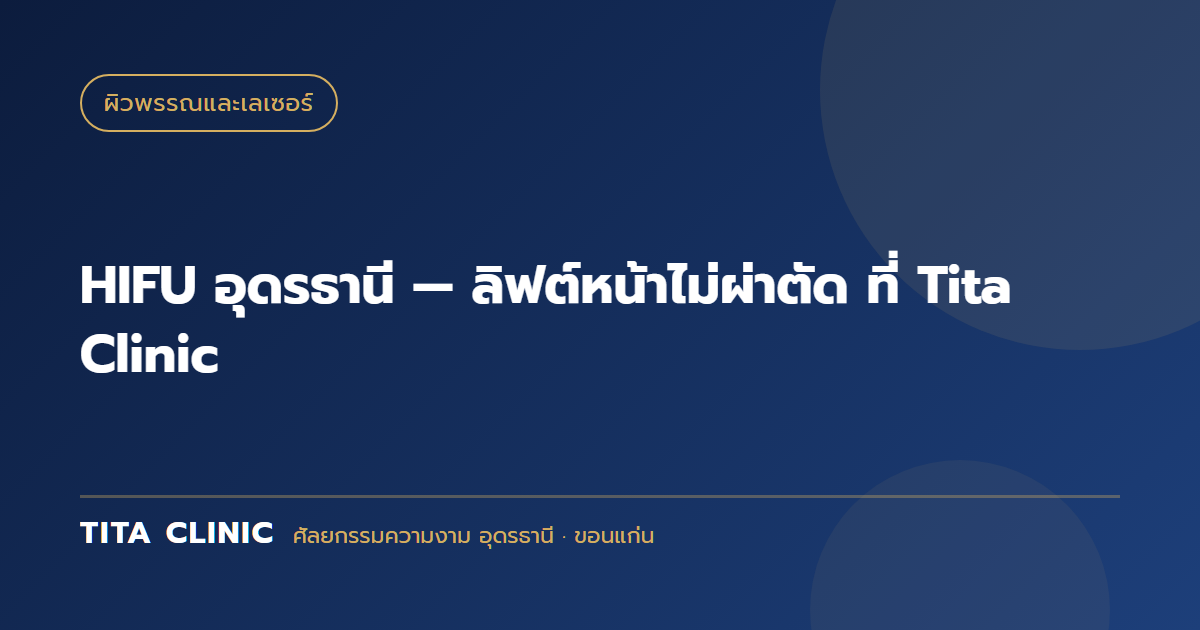 ผิวพรรณและเลเซอร์

HIFU อุดรธานี — ลิฟต์หน้าไม่ผ่าตัด ที่ Tita Clinic

TITA CLINIC ศัลยกรรมความงาม อุดรธานี · ขอนแก่น